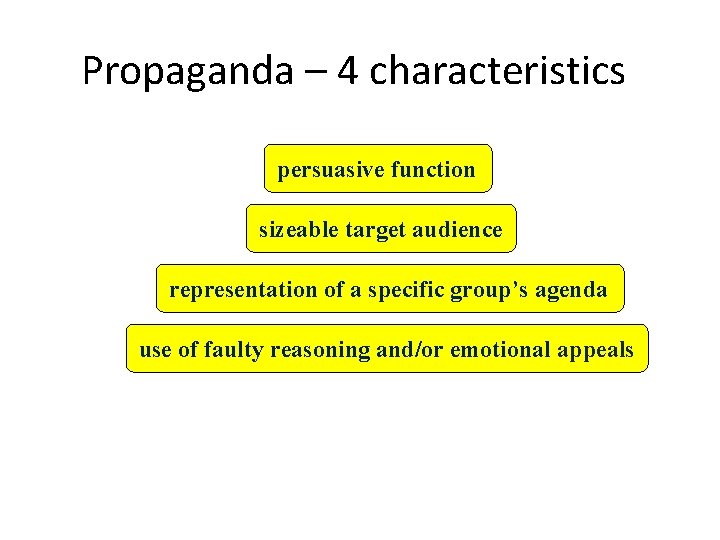 Propaganda – 4 characteristics

persuasive function

sizeable target audience

representation of a specific group's agenda

use of faulty reasoning and/or emotional appeals